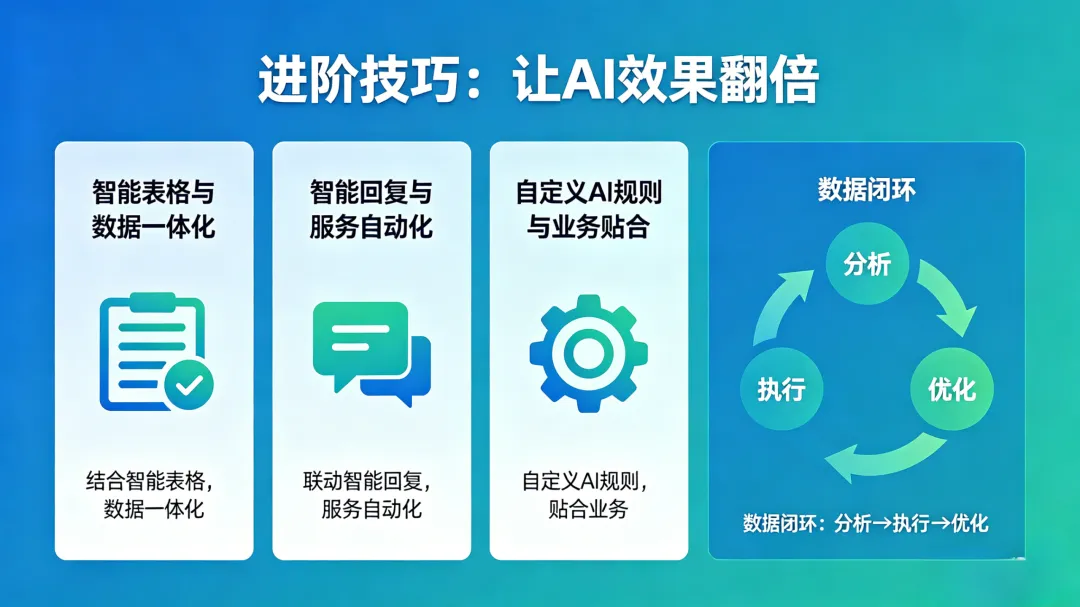 进阶技巧：让AI效果翻倍

智能表格与数据一体化

结合智能表格，数据一体化

智能回复与服务自动化

联动智能回复，服务自动化

自定义AI规则与业务贴合

自定义AI规则，贴合业务

数据闭环

分析

优化

执行

数据闭环：分析→执行→优化